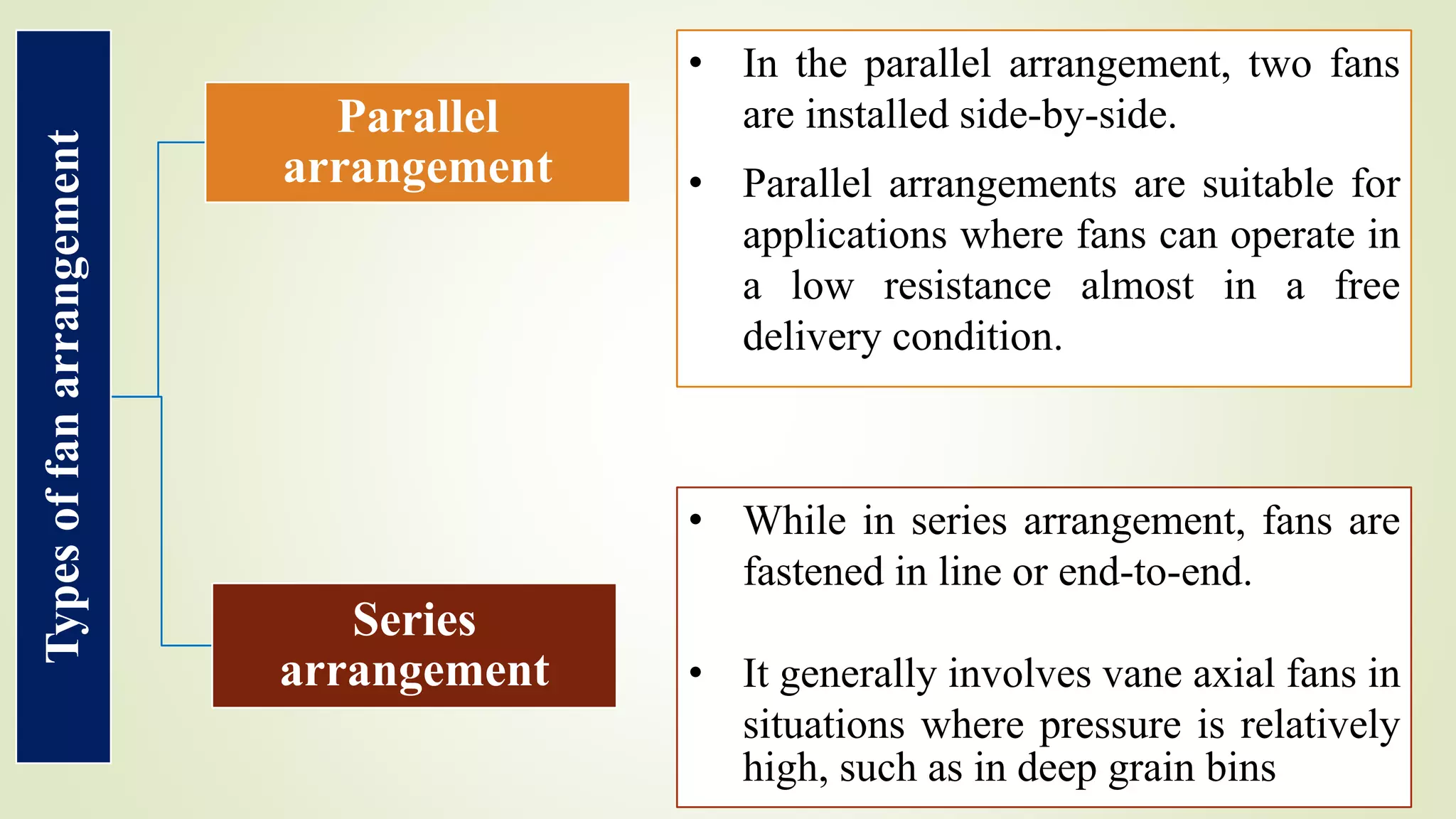 Types of fan arrangement

Parallel arrangement

• In the parallel arrangement, two fans are installed side-by-side.

• Parallel arrangements are suitable for applications where fans can operate in a low resistance almost in a free delivery condition.

Series arrangement

• While in series arrangement, fans are fastened in line or end-to-end.

• It generally involves vane axial fans in situations where pressure is relatively high, such as in deep grain bins